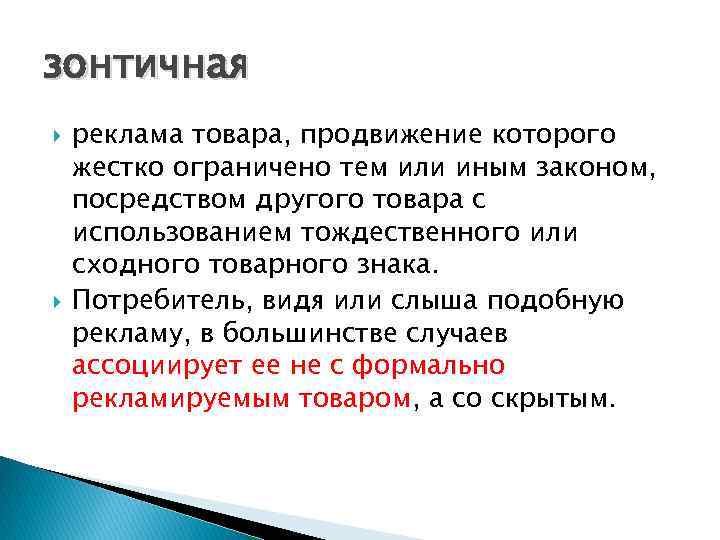 зонтичная

реклама товара, продвижение которого жестко ограничено тем или иным законом, посредством другого товара с использованием тождественного или сходного товарного знака.

Потребитель, видя или слыша подобную рекламу, в большинстве случаев ассоциирует ее не с формально рекламируемым товаром, а со скрытым.